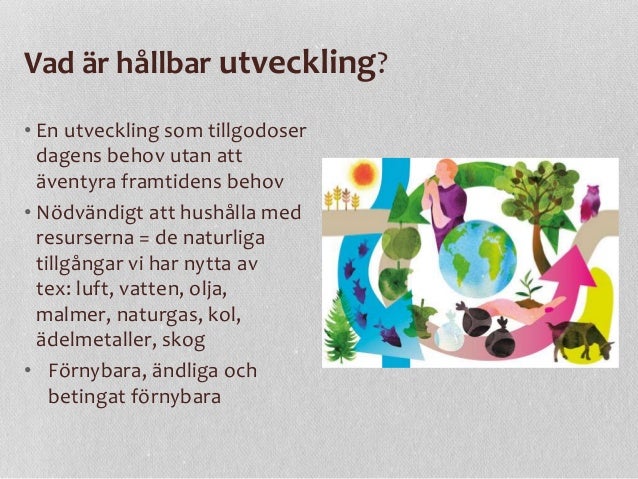 Vad är hållbar utveckling?

• En utveckling som tillgodoser dagens behov utan att äventyra framtidens behov

• Nödvändigt att hushålla med resurserna = de naturliga tillgångar vi har nytta av tex: luft, vatten, olja, malmer, naturgas, kol, ädelmetaller, skog

• Förnybara, ändliga och betingat förnybara